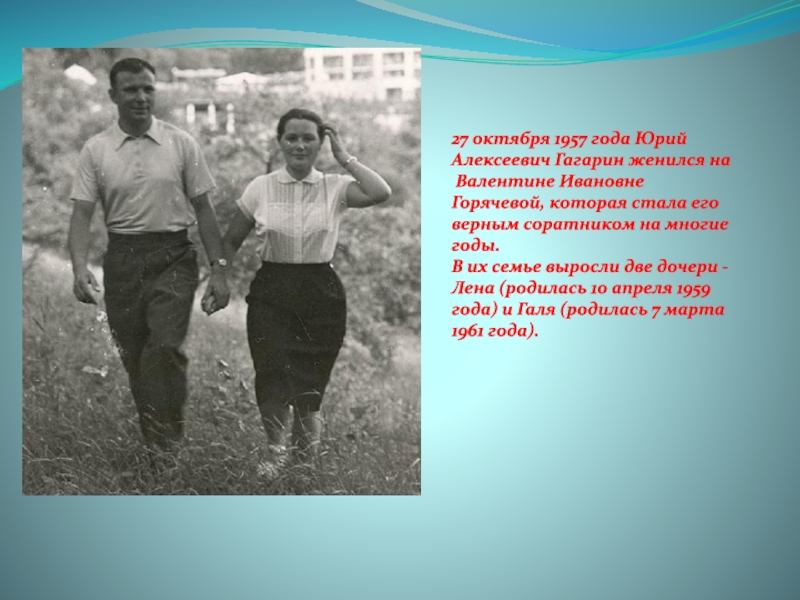 27 октября 1957 года Юрий Алексеевич Гагарин женился на Валентине Ивановне Горячевой, которая стала его верным соратником на многие годы.
В их семье выросли две дочери - Лена (родилась 10 апреля 1959 года) и Галя (родилась 7 марта 1961 года).